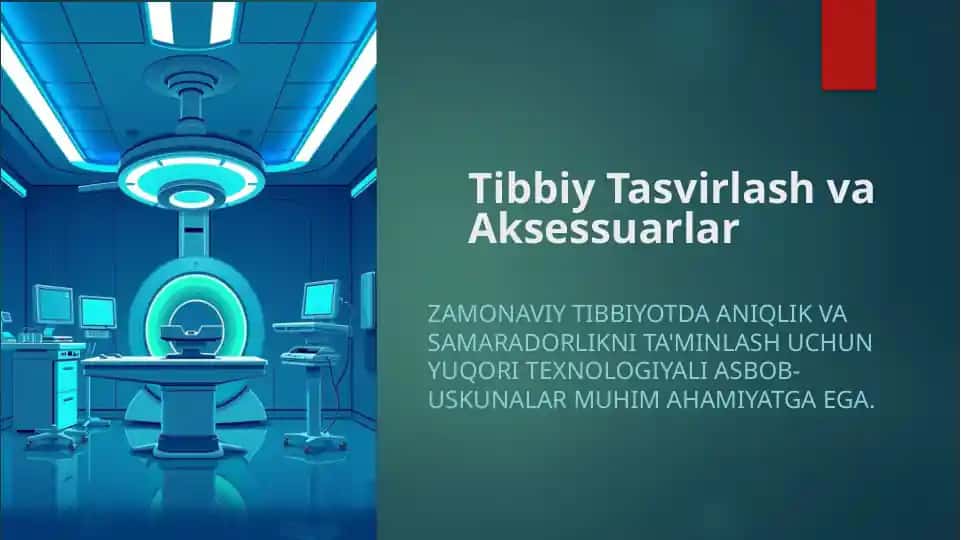 Tibbiy Tasvirlash va Aksessuarlar

ZAMONAVIY TIBBIYOTDA ANIQLIK VA SAMARADORLIKNI TA'MINLASH UCHUN YUQORI TEXNOLOGIYALI ASBOB-USKUNALAR MUHIM AHAMIYATGA EGA.